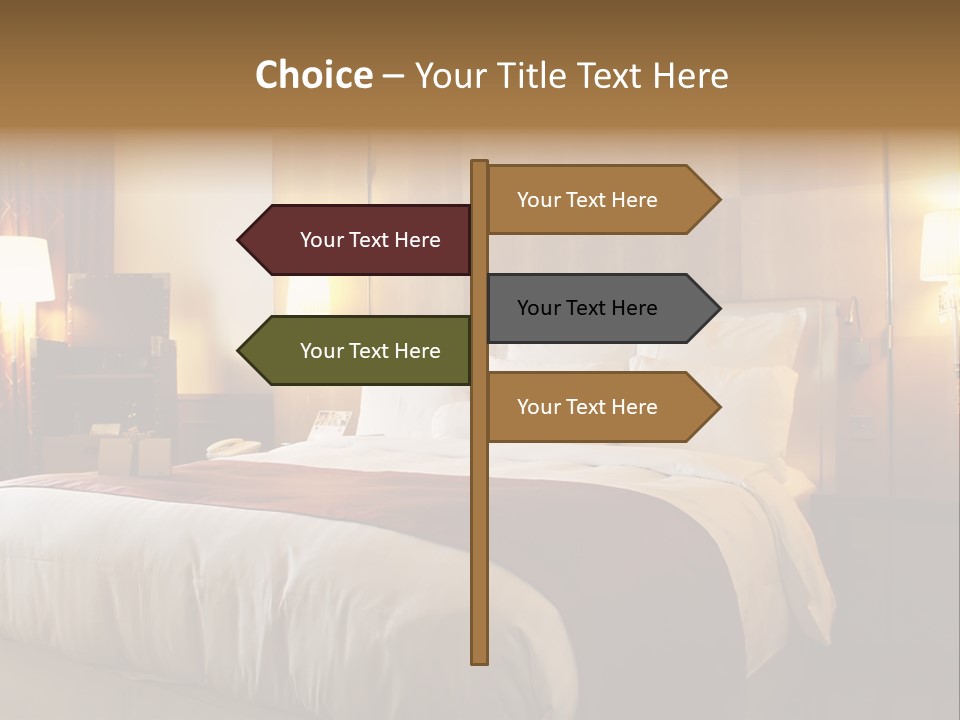 Choice – Your Title Text Here

Your Text Here

Your Text Here

Your Text Here

Your Text Here

Your Text Here